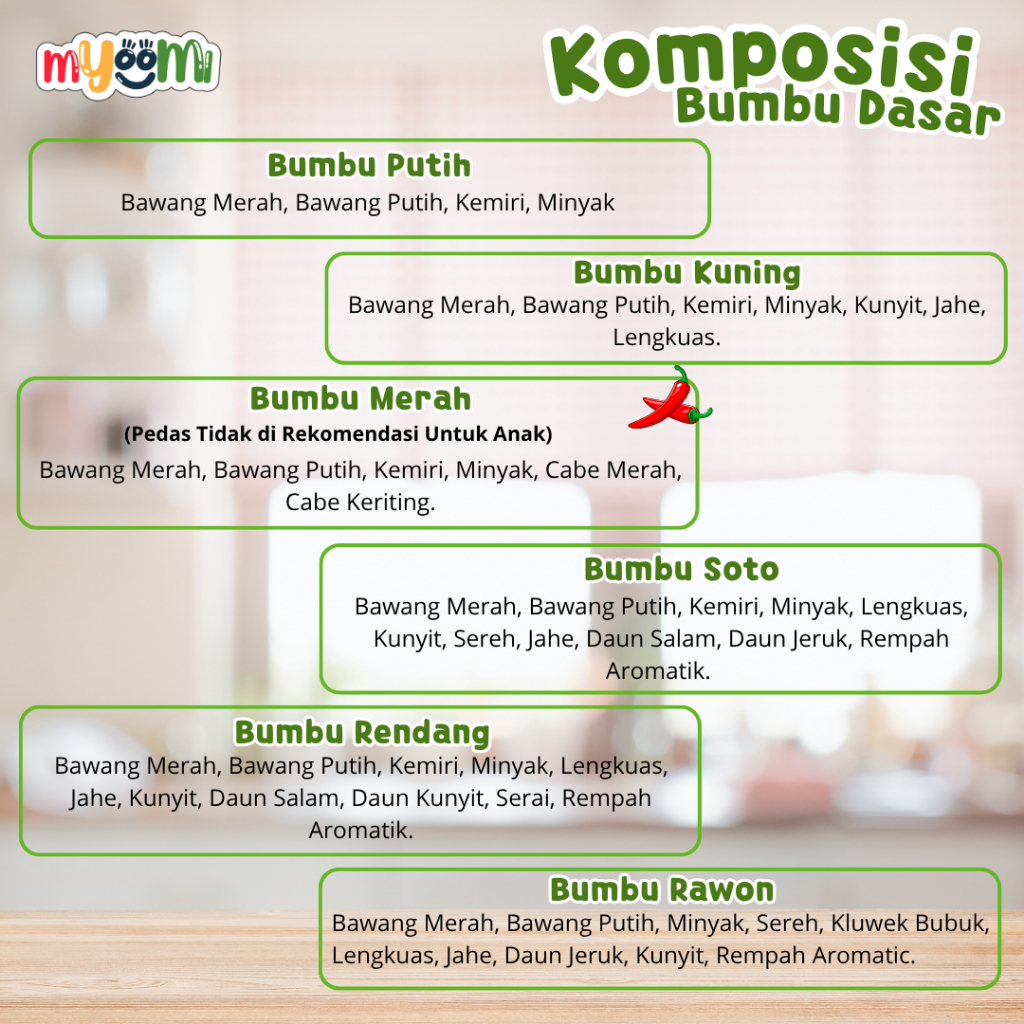 myoomi

Komposisi
Bumbu Dasar

Bumbu Putih
Bawang Merah, Bawang Putih, Kemiri, Minyak

Bumbu Kuning
Bawang Merah, Bawang Putih, Kemiri, Minyak, Kunyit, Jahe, Lengkuas.

Bumbu Merah
(Pedas Tidak di Rekomendasi Untuk Anak)
Bawang Merah, Bawang Putih, Kemiri, Minyak, Cabe Merah, Cabe Keriting.

Bumbu Soto
Bawang Merah, Bawang Putih, Kemiri, Minyak, Lengkuas, Kunyit, Sereh, Jahe, Daun Salam, Daun Jeruk, Rempah Aromatik.

Bumbu Rendang
Bawang Merah, Bawang Putih, Kemiri, Minyak, Lengkuas, Jahe, Kunyit, Daun Salam, Daun Kunyit, Serai, Rempah Aromatik.

Bumbu Rawon
Bawang Merah, Bawang Putih, Minyak, Sereh, Kluwek Bubuk, Lengkuas, Jahe, Daun Jeruk, Kunyit, Rempah Aromatic.